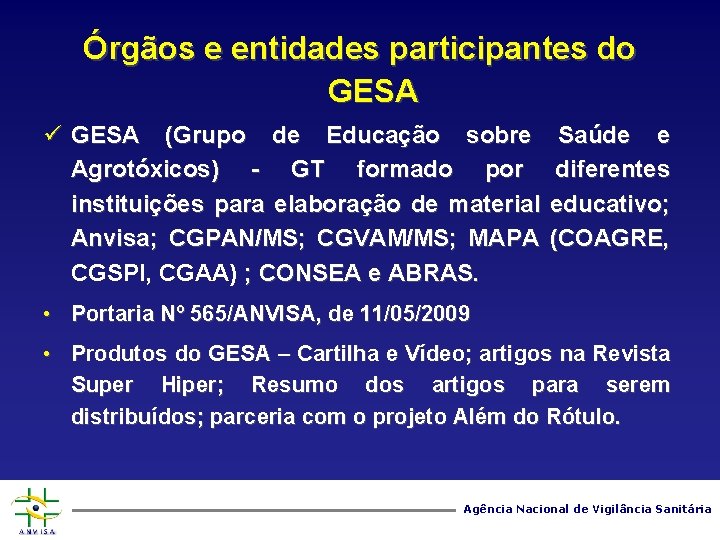 Órgãos e entidades participantes do GESA

✓ GESA (Grupo de Educação sobre Saúde e Agrotóxicos) - GT formado por diferentes instituições para elaboração de material educativo; Anvisa; CGPAN/MS; CGVAM/MS; MAPA (COAGRE, CGSPI, CGAA) ; CONSEA e ABRAS.

• Portaria Nº 565/ANVISA, de 11/05/2009

• Produtos do GESA – Cartilha e Vídeo; artigos na Revista Super Hiper; Resumo dos artigos para serem distribuídos; parceria com o projeto Além do Rótulo.

ANVISA

Agência Nacional de Vigilância Sanitária